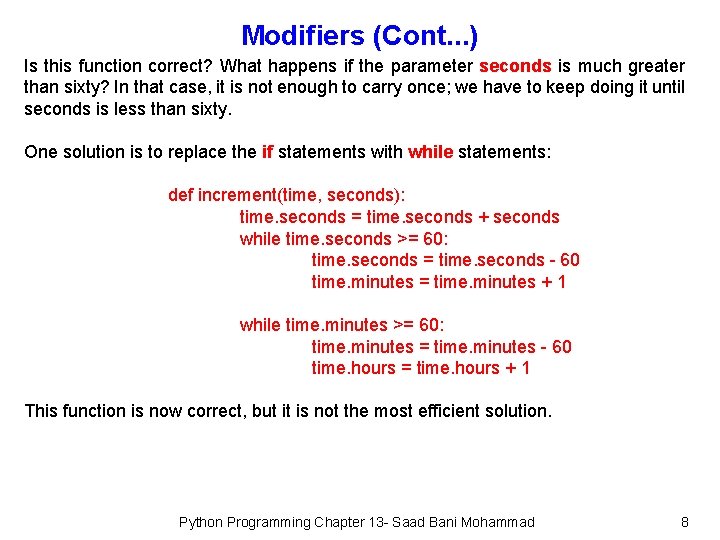 Modifiers (Cont...)

Is this function correct? What happens if the parameter seconds is much greater than sixty? In that case, it is not enough to carry once; we have to keep doing it until seconds is less than sixty.

One solution is to replace the if statements with while statements:

def increment(time, seconds):
    time.seconds = time.seconds + seconds
    while time.seconds >= 60:
        time.seconds = time.seconds - 60
        time.minutes = time.minutes + 1

    while time.minutes >= 60:
        time.minutes = time.minutes - 60
        time.hours = time.hours + 1

This function is now correct, but it is not the most efficient solution.

Python Programming Chapter 13- Saad Bani Mohammad 8